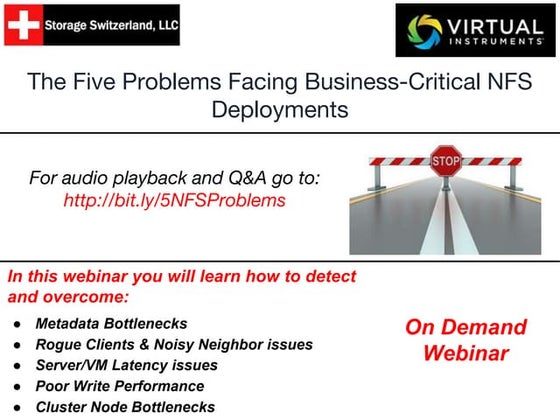 Storage Switzerland, LLC

VIRTUAL INSTRUMENTS

The Five Problems Facing Business-Critical NFS Deployments

For audio playback and Q&A go to:
http://bit.ly/5NFSProblems

STOP

In this webinar you will learn how to detect and overcome:

- Metadata Bottlenecks
- Rogue Clients & Noisy Neighbor issues
- Server/VM Latency issues
- Poor Write Performance
- Cluster Node Bottlenecks

On Demand Webinar